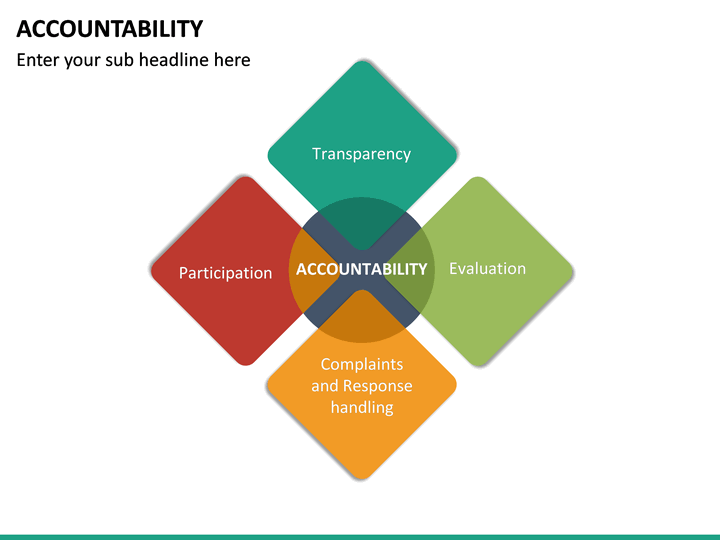 ACCOUNTABILITY

Enter your sub headline here

Transparency

Participation

ACCOUNTABILITY

Evaluation

Complaints and Response handling